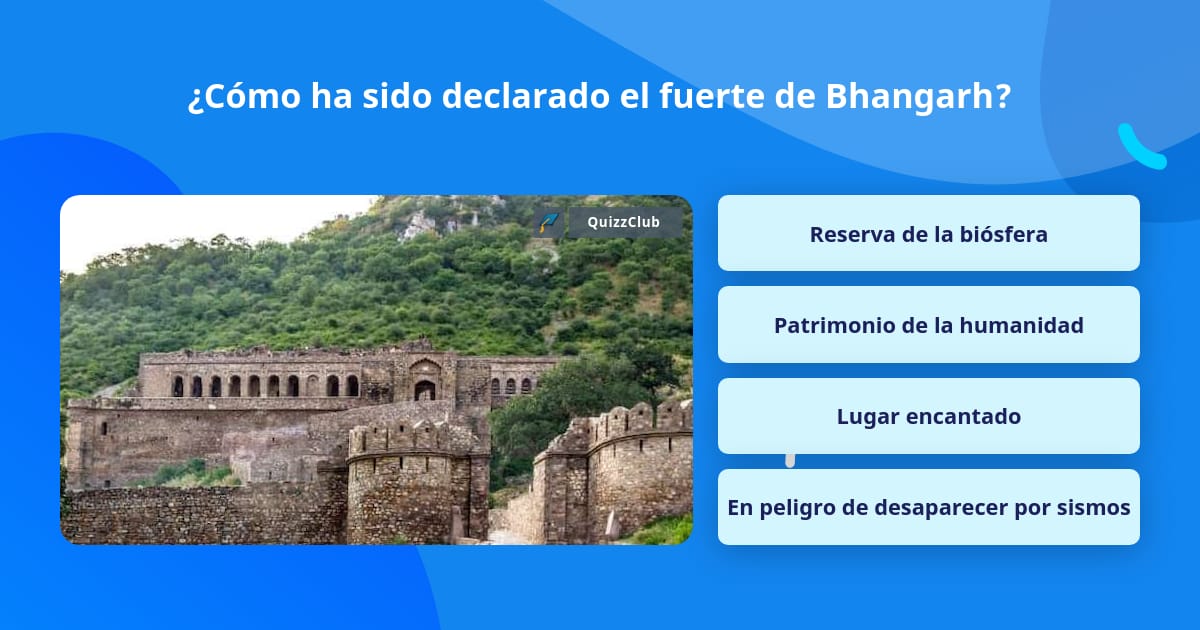 ¿Cómo ha sido declarado el fuerte de Bhangarh?

QuizzClub

Reserva de la biósfera

Patrimonio de la humanidad

Lugar encantado

En peligro de desaparecer por sismos